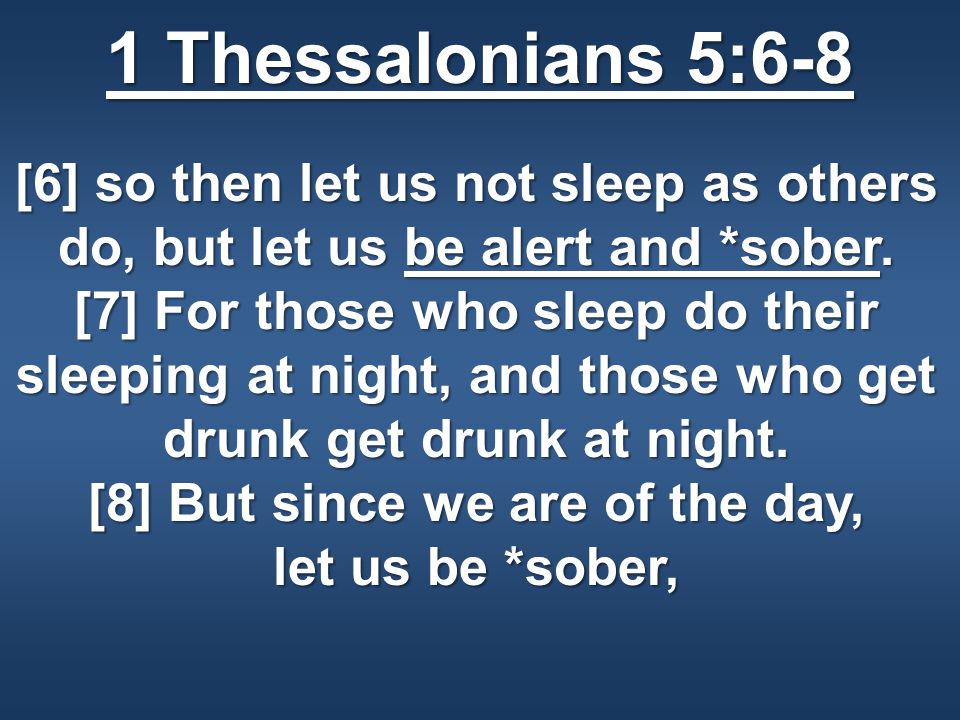 1 Thessalonians 5:6-8

[6] so then let us not sleep as others do, but let us be alert and *sober.
[7] For those who sleep do their sleeping at night, and those who get drunk get drunk at night.
[8] But since we are of the day, let us be *sober,